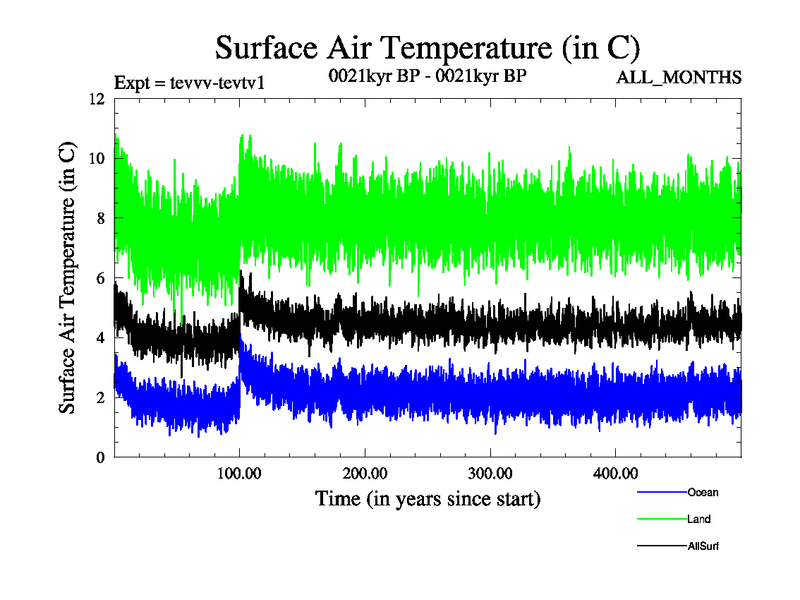 Surface Air Temperature (in C)

Expt = tevvv-tevtv1

0021kyr BP - 0021kyr BP

ALL_MONTHS

Surface Air Temperature (in C)

12
10
8
6
4
2
0

100.00
200.00
300.00
400.00

Time (in years since start)

Ocean
Land
AllSurf